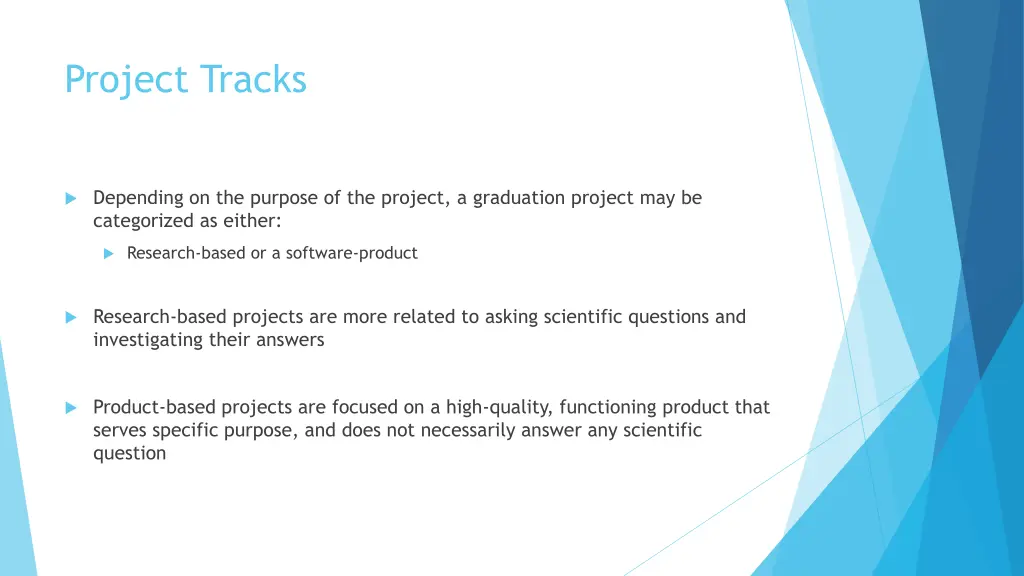 Project Tracks

Depending on the purpose of the project, a graduation project may be categorized as either:

Research-based or a software-product

Research-based projects are more related to asking scientific questions and investigating their answers

Product-based projects are focused on a high-quality, functioning product that serves specific purpose, and does not necessarily answer any scientific question